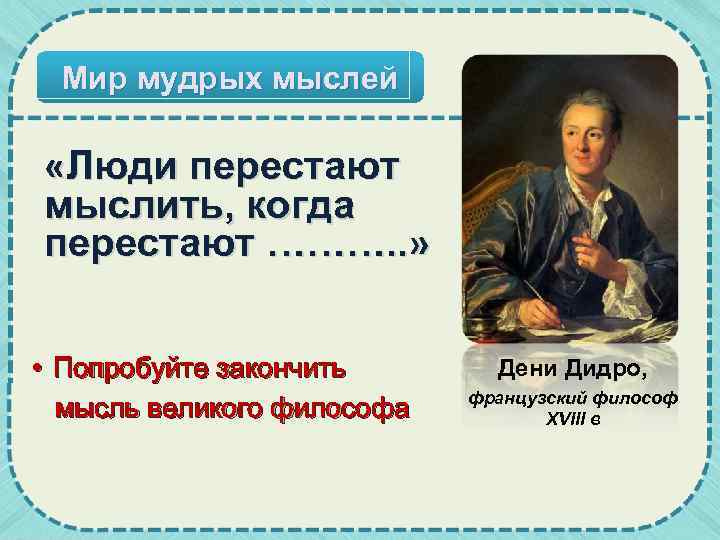 Мир мудрых мыслей

«Люди перестают мыслить, когда перестают ………..»

• Попробуйте закончить мысль великого философа

Дени Дидро,
французский философ XVIII в